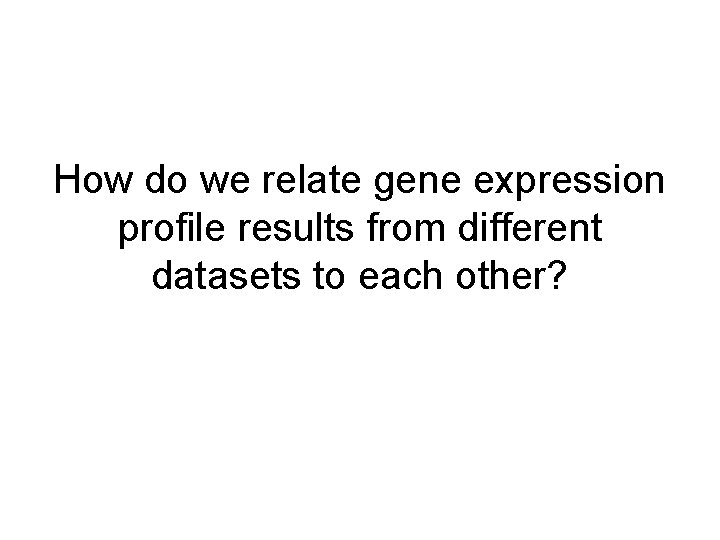 How do we relate gene expression profile results from different datasets to each other?